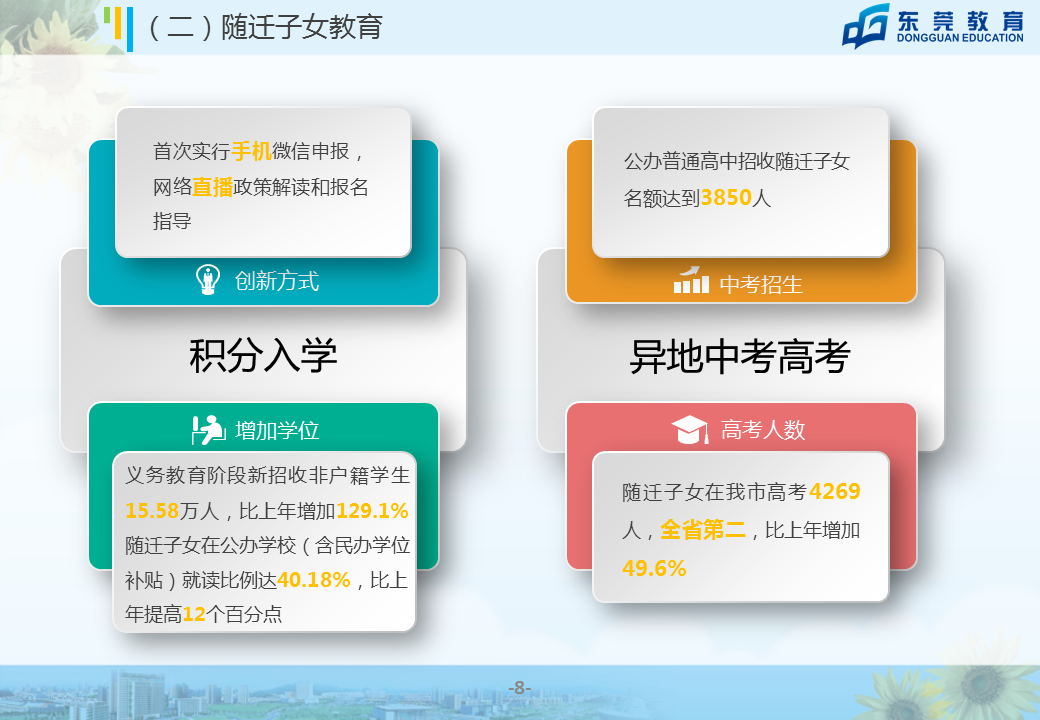 （二）随迁子女教育

东莞教育
DONGGUAN EDUCATION

首次实行手机微信申报，网络直播政策解读和报名指导

创新方式

积分入学

增加学位

义务教育阶段新招收非户籍学生15.58万人，比上年增加129.1%
随迁子女在公办学校（含民办学位补贴）就读比例达40.18%，比上年提高12个百分点

公办普通高中招收随迁子女名额达到3850人

中考招生

异地中考高考

高考人数

随迁子女在我市高考4269人，全省第二，比上年增加49.6%

-8-